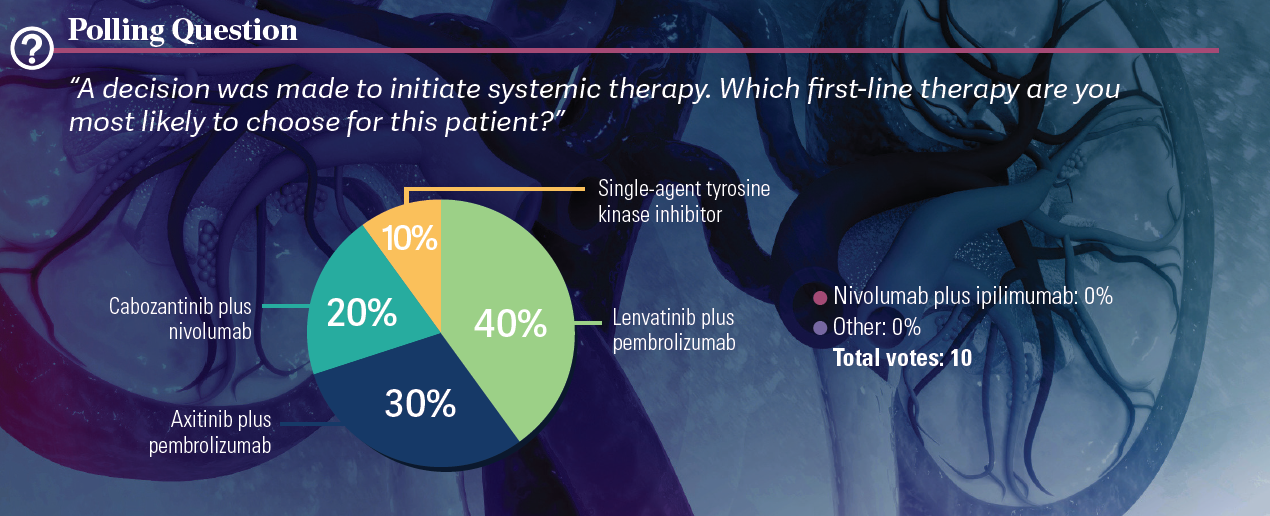 ?
Polling Question

"A decision was made to initiate systemic therapy. Which first-line therapy are you most likely to choose for this patient?"

Single-agent tyrosine kinase inhibitor
10%

Cabozantinib plus nivolumab
20%

40%
Lenvatinib plus pembrolizumab

30%
Axitinib plus pembrolizumab

Nivolumab plus ipilimumab: 0%
Other: 0%
Total votes: 10